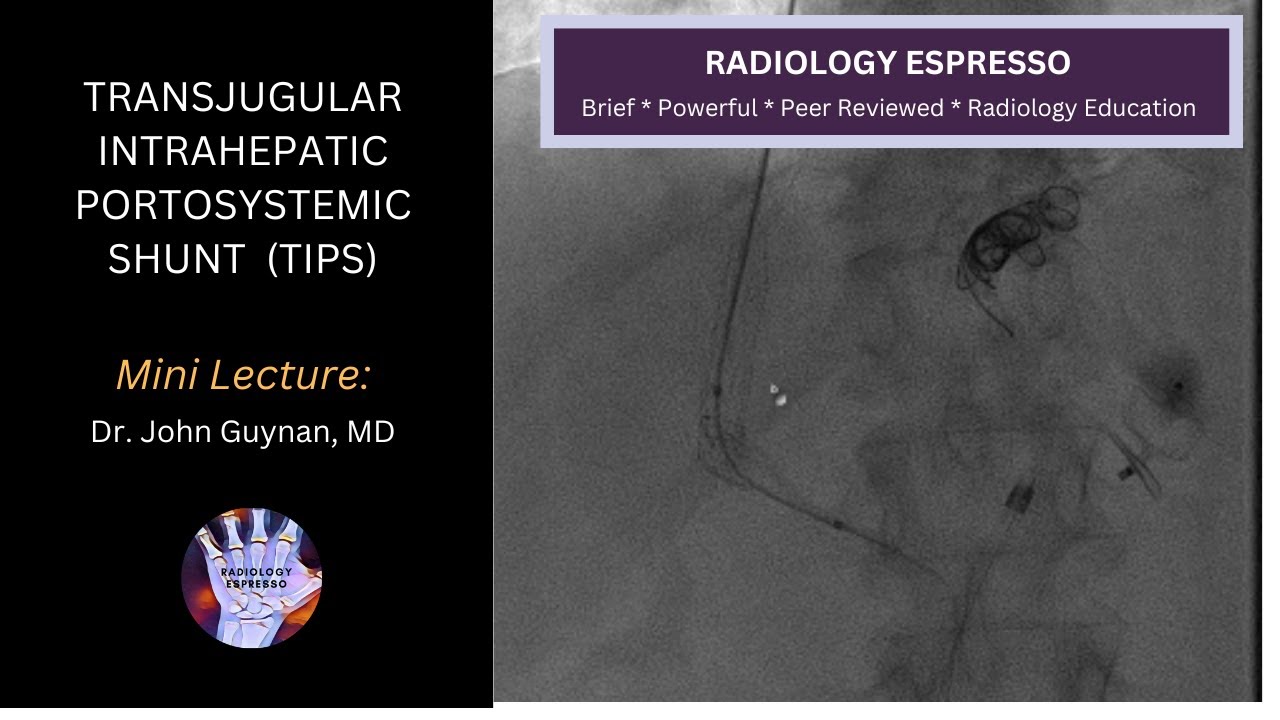 TRANSJUGULAR INTRAHEPATIC PORTOSYSTEMIC SHUNT (TIPS)

Mini Lecture:

Dr. John Guynan, MD

RADIOLOGY ESPRESSO

RADIOLOGY ESPRESSO

Brief * Powerful * Peer Reviewed * Radiology Education